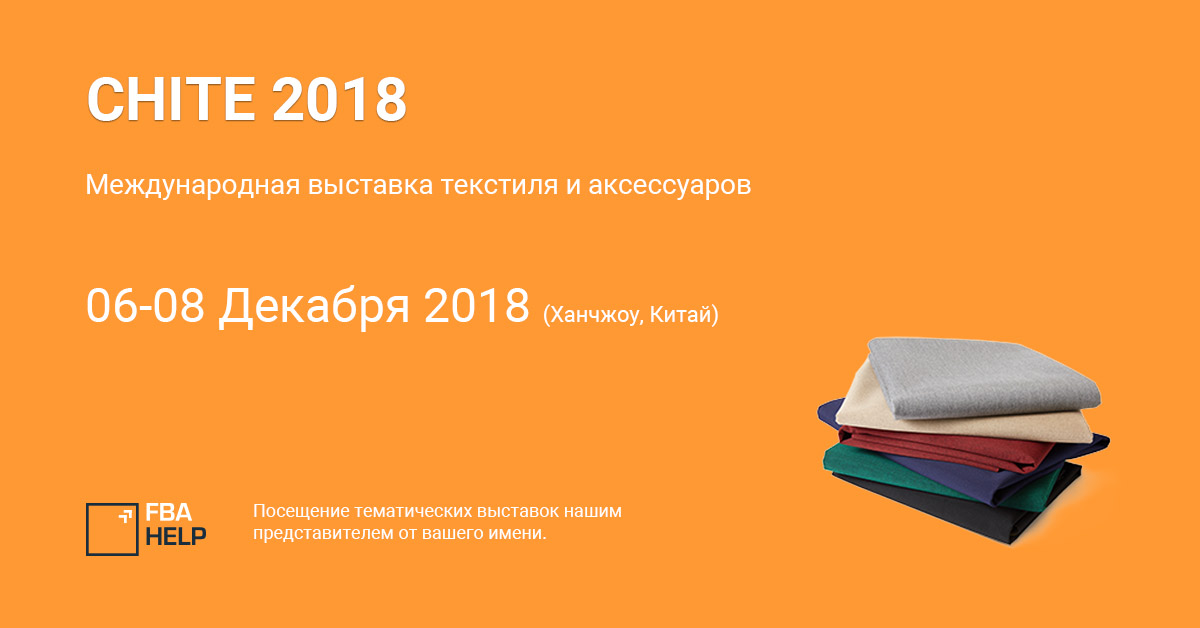 CHITE 2018

Международная выставка текстиля и аксессуаров

06-08 Декабря 2018 (Ханчжоу, Китай)

FBA HELP

Посещение тематических выставок нашим представителем от вашего имени.